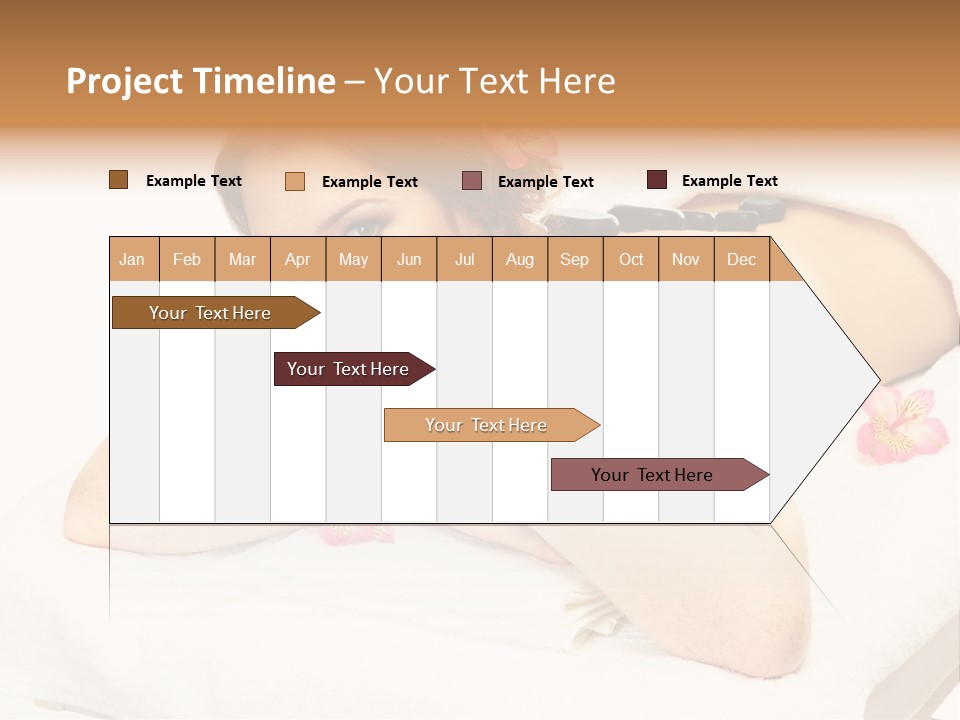 Project Timeline – Your Text Here

Example Text Example Text Example Text Example Text

| Jan | Feb | Mar | Apr | May | Jun | Jul | Aug | Sep | Oct | Nov | Dec |
|---|---|---|---|---|---|---|---|---|---|---|---|

Your Text Here

Your Text Here

Your Text Here

Your Text Here